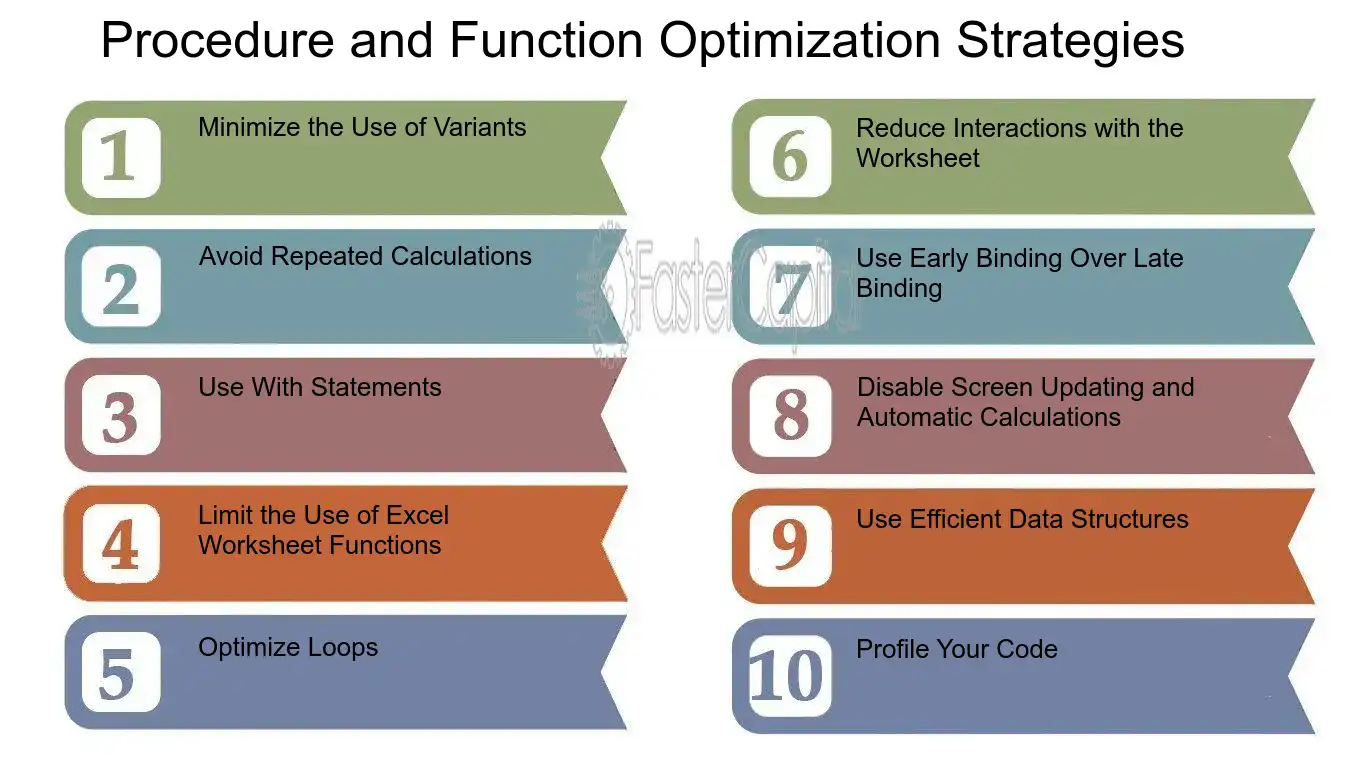 Procedure and Function Optimization Strategies

1 Minimize the Use of Variants

2 Avoid Repeated Calculations

3 Use With Statements

4 Limit the Use of Excel Worksheet Functions

5 Optimize Loops

6 Reduce Interactions with the Worksheet

7 Use Early Binding Over Late Binding

8 Disable Screen Updating and Automatic Calculations

9 Use Efficient Data Structures

10 Profile Your Code

FasterCapital